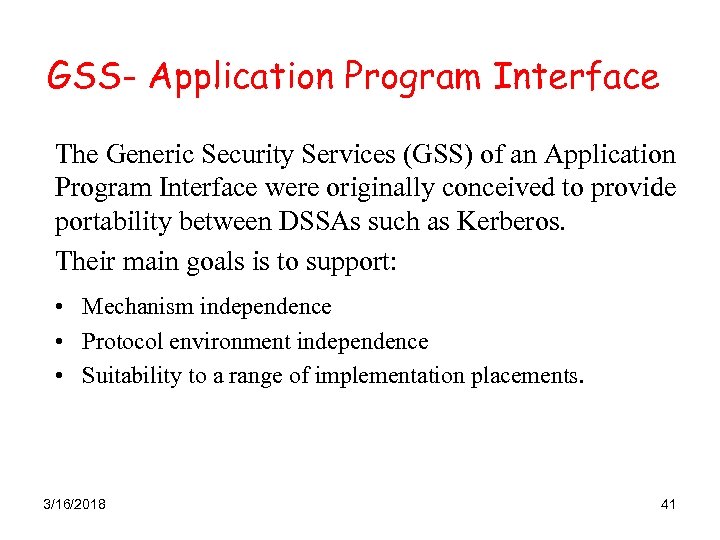 GSS- Application Program Interface

The Generic Security Services (GSS) of an Application Program Interface were originally conceived to provide portability between DSSAs such as Kerberos.

Their main goals is to support:

• Mechanism independence
• Protocol environment independence
• Suitability to a range of implementation placements.

3/16/2018

41